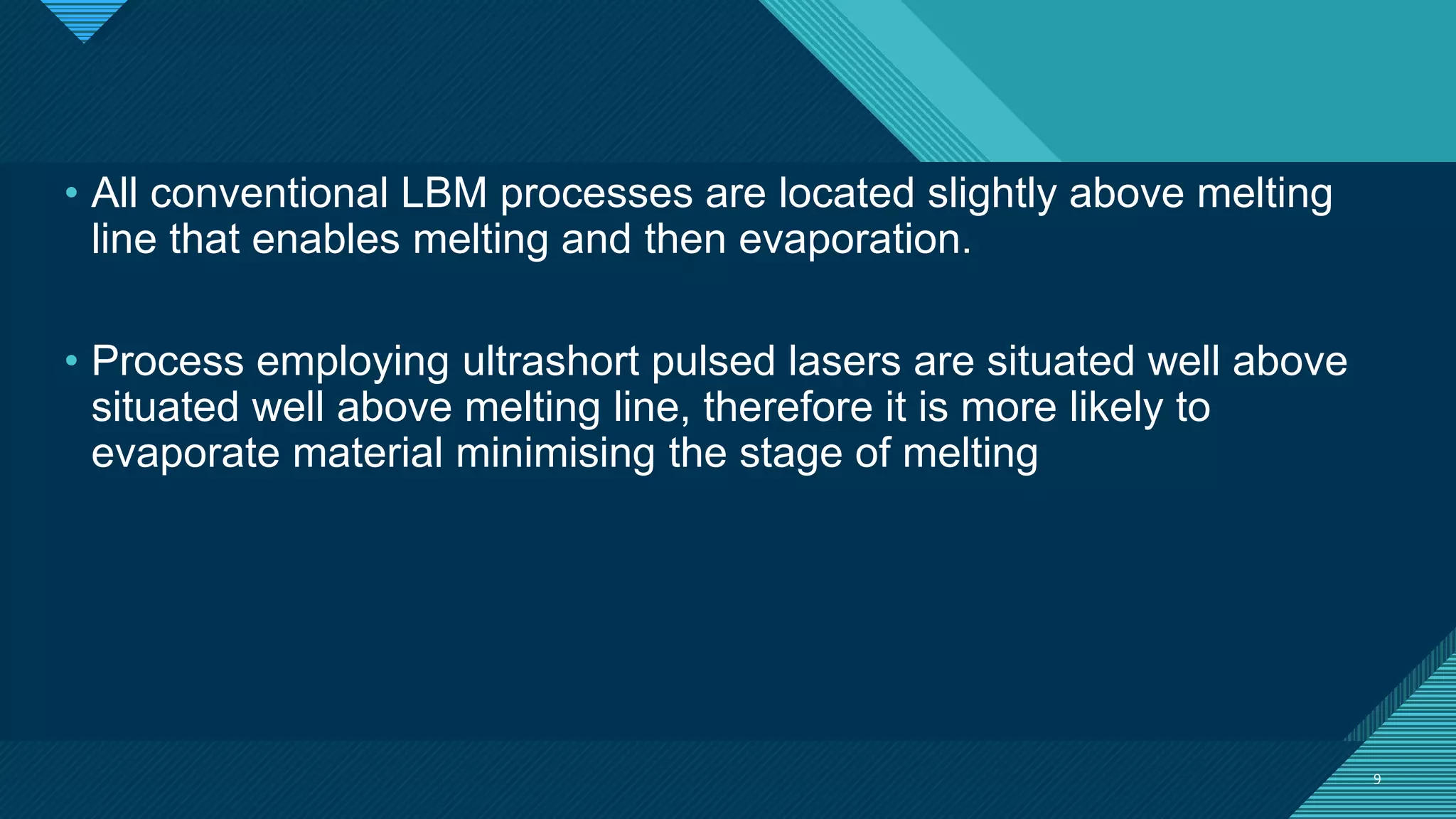 • All conventional LBM processes are located slightly above melting line that enables melting and then evaporation.

• Process employing ultrashort pulsed lasers are situated well above situated well above melting line, therefore it is more likely to evaporate material minimising the stage of melting

9